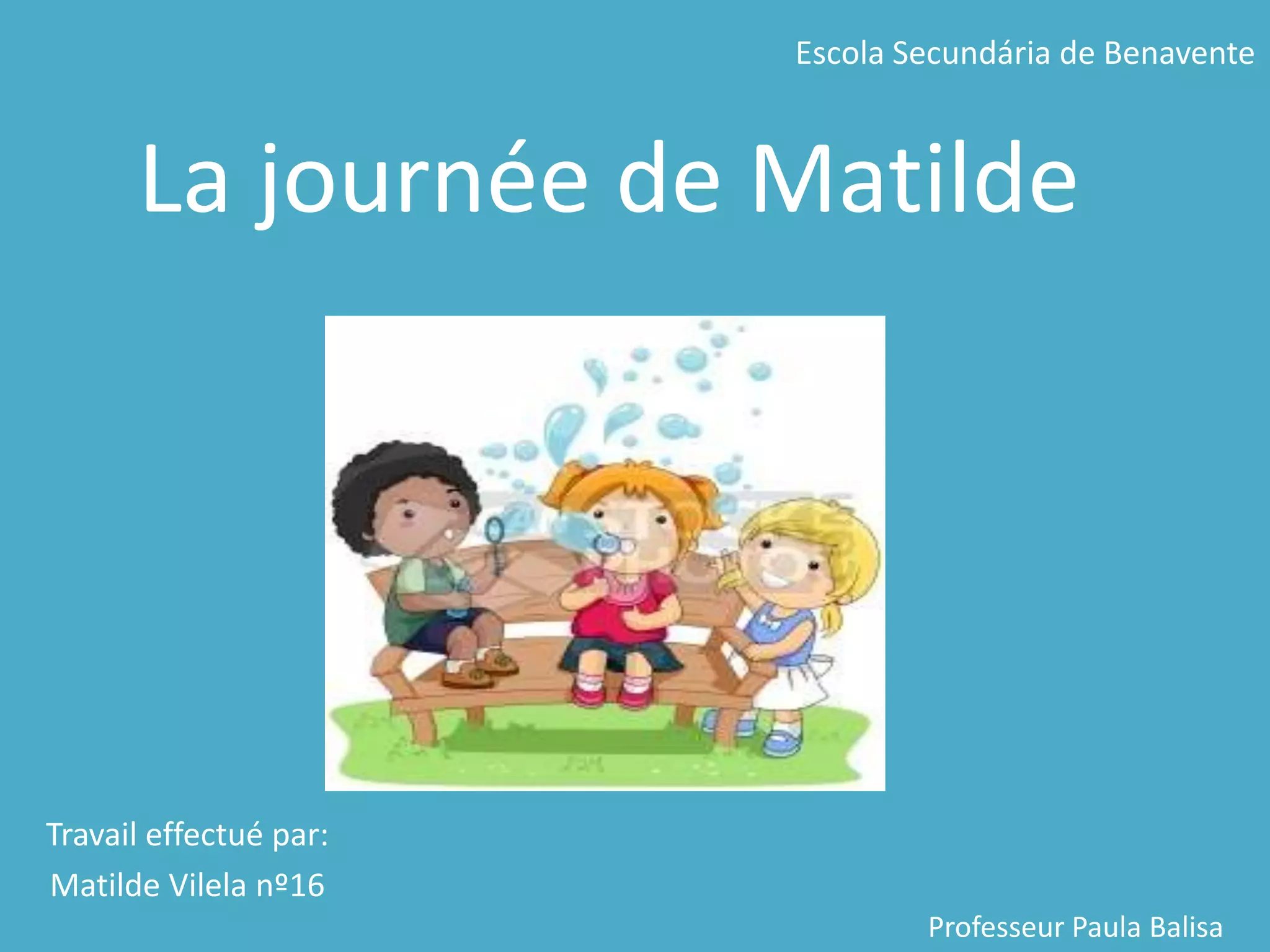 Escola Secundária de Benavente

La journée de Matilde

Travail effectué par:

Matilde Vilela nº16

Professeur Paula Balisa